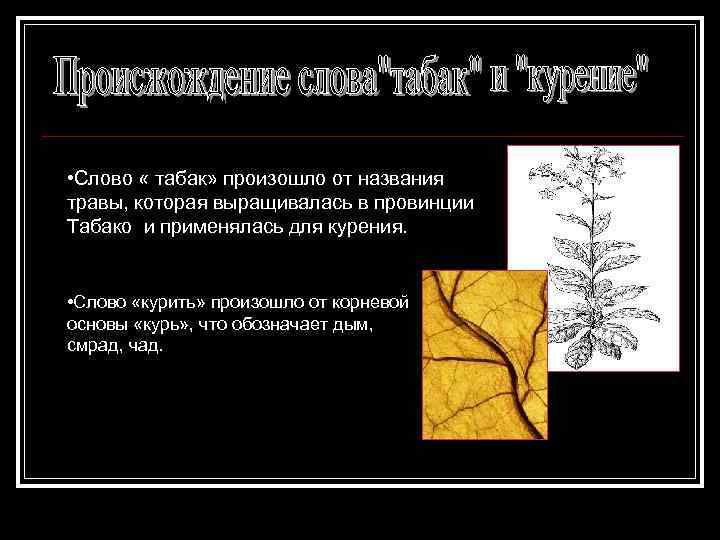 Происхождение слова"табак" и "курение"

•Слово « табак» произошло от названия травы, которая выращивалась в провинции Табако и применялась для курения.

•Слово «курить» произошло от корневой основы «курь», что обозначает дым, смрад, чад.